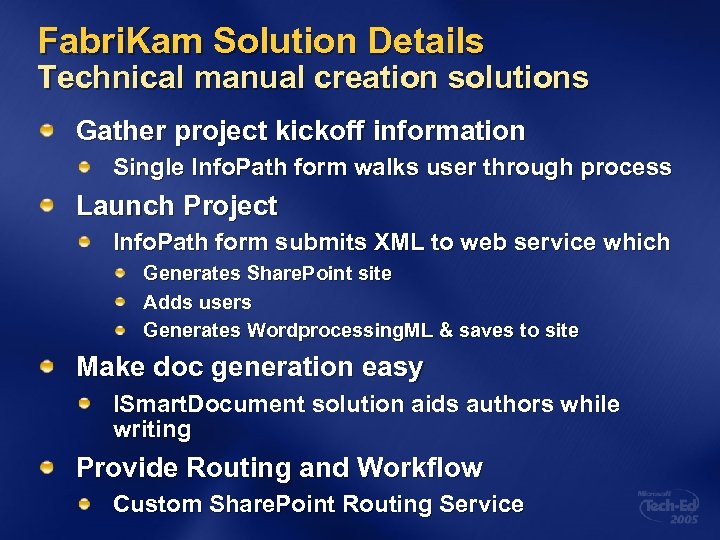 FabriKam Solution Details
Technical manual creation solutions

Gather project kickoff information

Single InfoPath form walks user through process

Launch Project

InfoPath form submits XML to web service which

Generates SharePoint site

Adds users

Generates WordprocessingML & saves to site

Make doc generation easy

ISmartDocument solution aids authors while writing

Provide Routing and Workflow

Custom SharePoint Routing Service

Microsoft Tech·Ed 2005